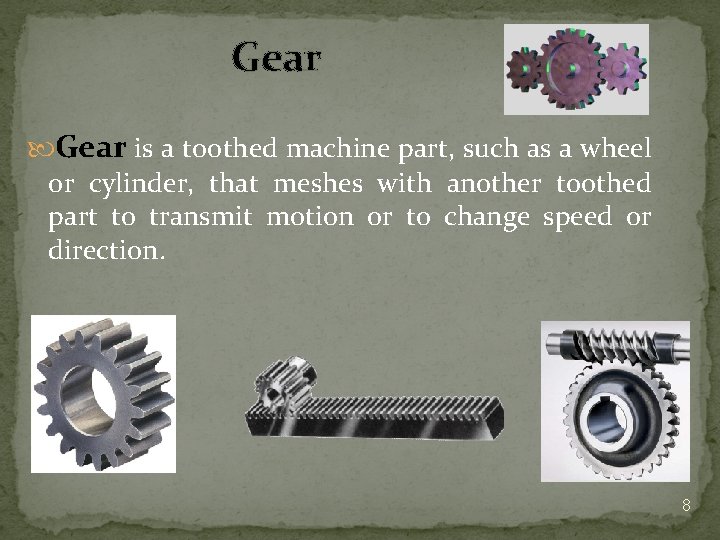 Gear

Gear is a toothed machine part, such as a wheel or cylinder, that meshes with another toothed part to transmit motion or to change speed or direction.

8